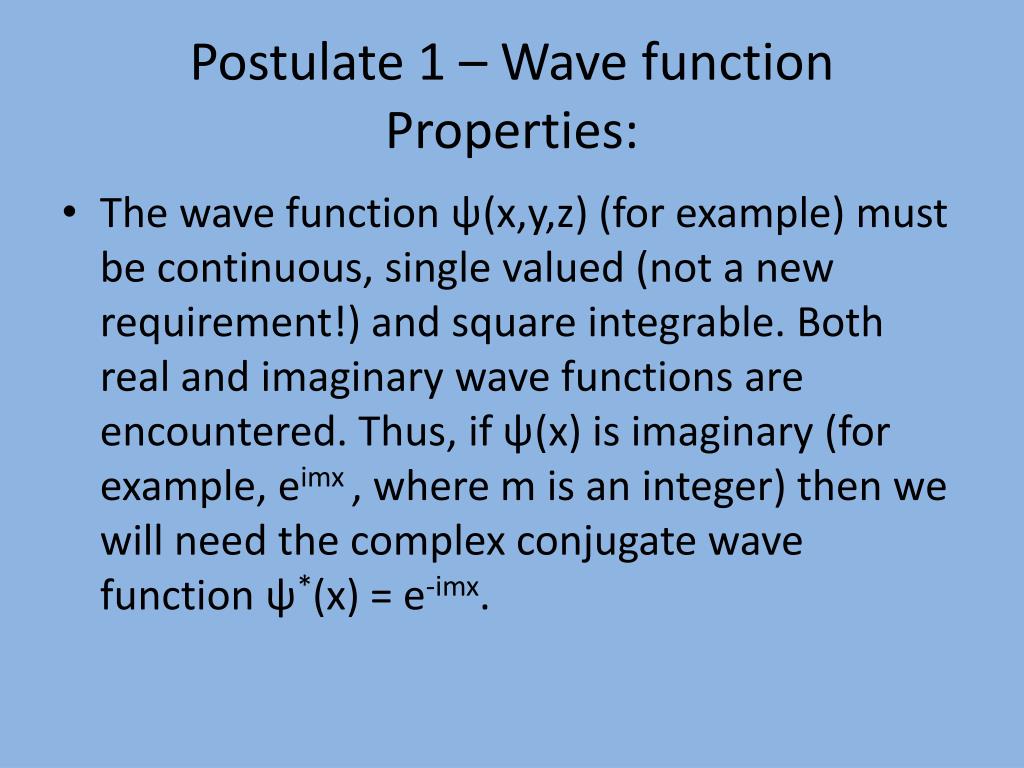 Postulate 1 – Wave function Properties:

• The wave function $\psi(x,y,z)$ (for example) must be continuous, single valued (not a new requirement!) and square integrable. Both real and imaginary wave functions are encountered. Thus, if $\psi(x)$ is imaginary (for example, $e^{imx}$ , where m is an integer) then we will need the complex conjugate wave function $\psi^*(x) = e^{-imx}$.